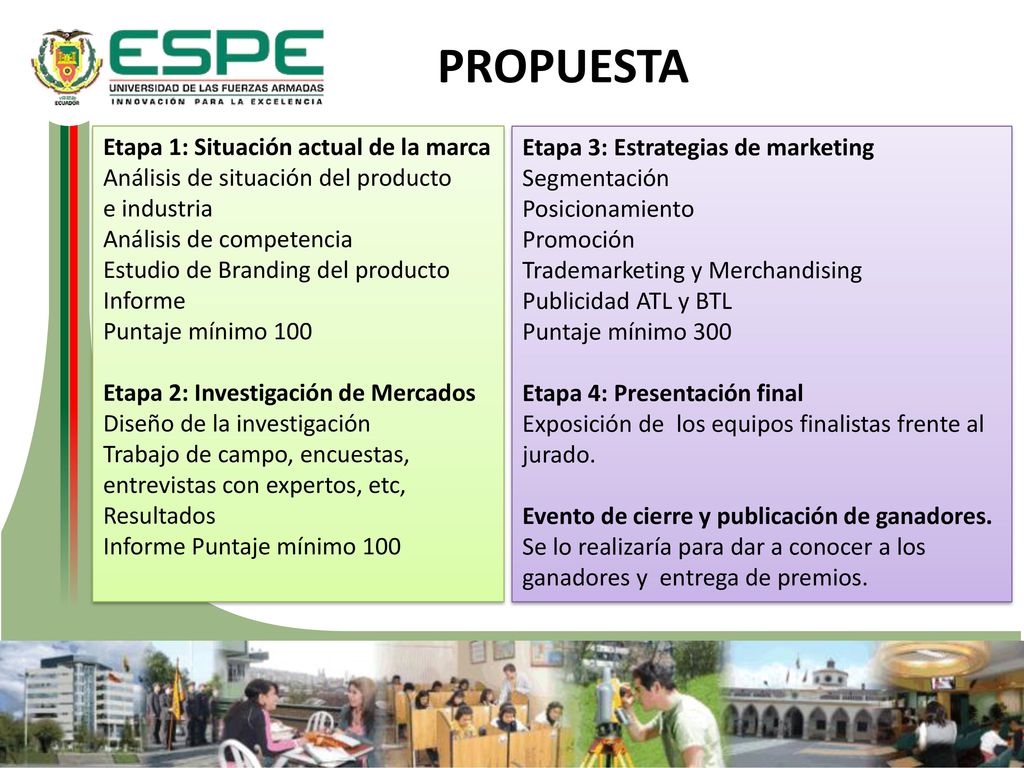 ECUADOR

ESPE
UNIVERSIDAD DE LAS FUERZAS ARMADAS
INNOVACIÓN PARA LA EXCELENCIA

PROPUESTA

Etapa 1: Situación actual de la marca
Análisis de situación del producto e industria
Análisis de competencia
Estudio de Branding del producto
Informe
Puntaje mínimo 100

Etapa 2: Investigación de Mercados
Diseño de la investigación
Trabajo de campo, encuestas, entrevistas con expertos, etc,
Resultados
Informe Puntaje mínimo 100

Etapa 3: Estrategias de marketing
Segmentación
Posicionamiento
Promoción
Trademarketing y Merchandising
Publicidad ATL y BTL
Puntaje mínimo 300

Etapa 4: Presentación final
Exposición de los equipos finalistas frente al jurado.

Evento de cierre y publicación de ganadores.
Se lo realizaría para dar a conocer a los ganadores y entrega de premios.